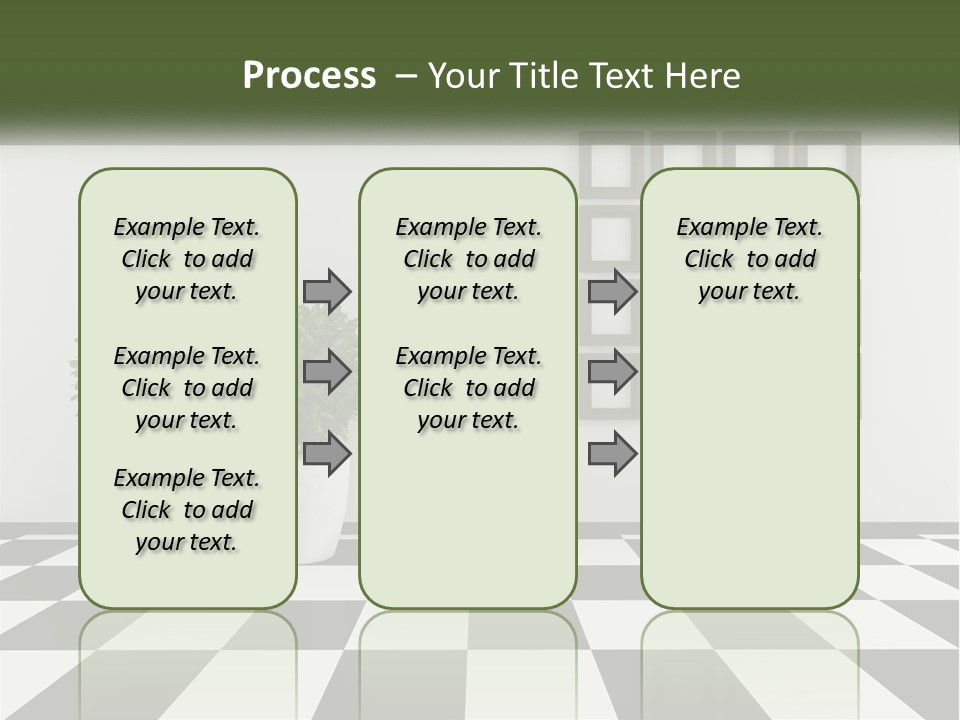 Process – Your Title Text Here

Example Text. Click to add your text.

Example Text. Click to add your text.

Example Text. Click to add your text.

Example Text. Click to add your text.

Example Text. Click to add your text.

Example Text. Click to add your text.